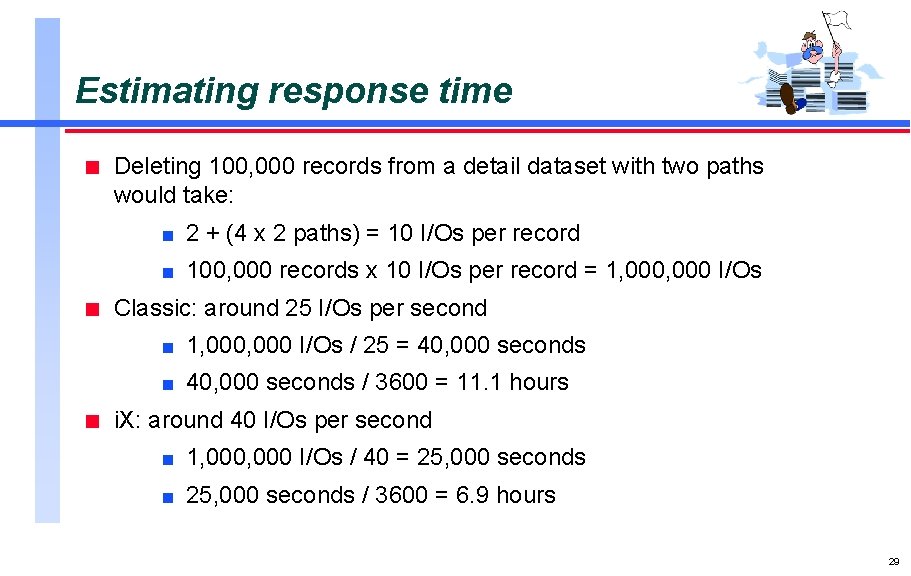 Estimating response time

Deleting 100,000 records from a detail dataset with two paths would take:

2 + (4 x 2 paths) = 10 I/Os per record

100,000 records x 10 I/Os per record = 1,000,000 I/Os

Classic: around 25 I/Os per second

1,000,000 I/Os / 25 = 40,000 seconds

40,000 seconds / 3600 = 11.1 hours

iX: around 40 I/Os per second

1,000,000 I/Os / 40 = 25,000 seconds

25,000 seconds / 3600 = 6.9 hours

29